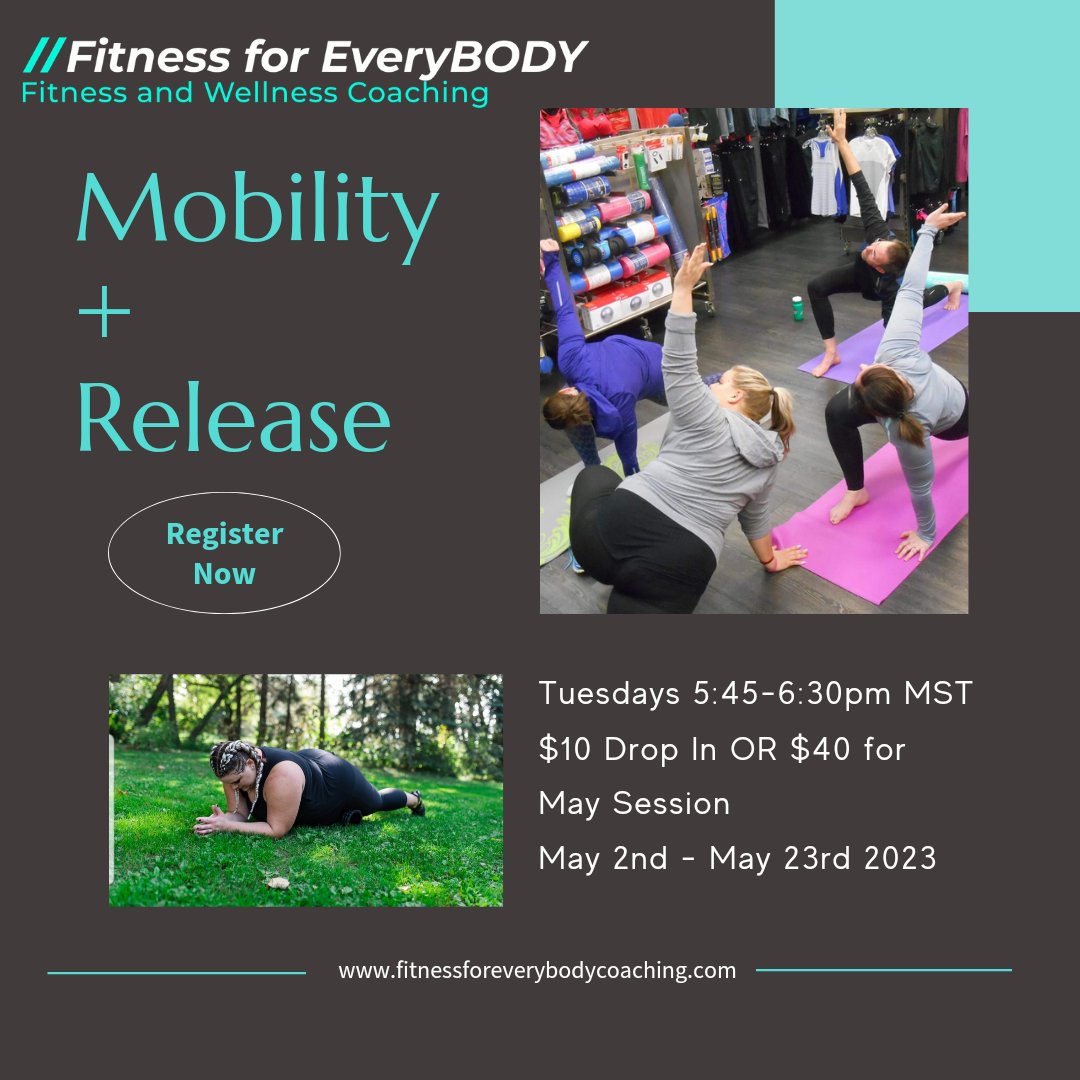 //Fitness for EveryBODY
Fitness and Wellness Coaching

Mobility
+
Release

Register Now

Tuesdays 5:45-6:30pm MST
\$10 Drop In OR \$40 for May Session
May 2nd - May 23rd 2023

www.fitnessforeverybodycoaching.com